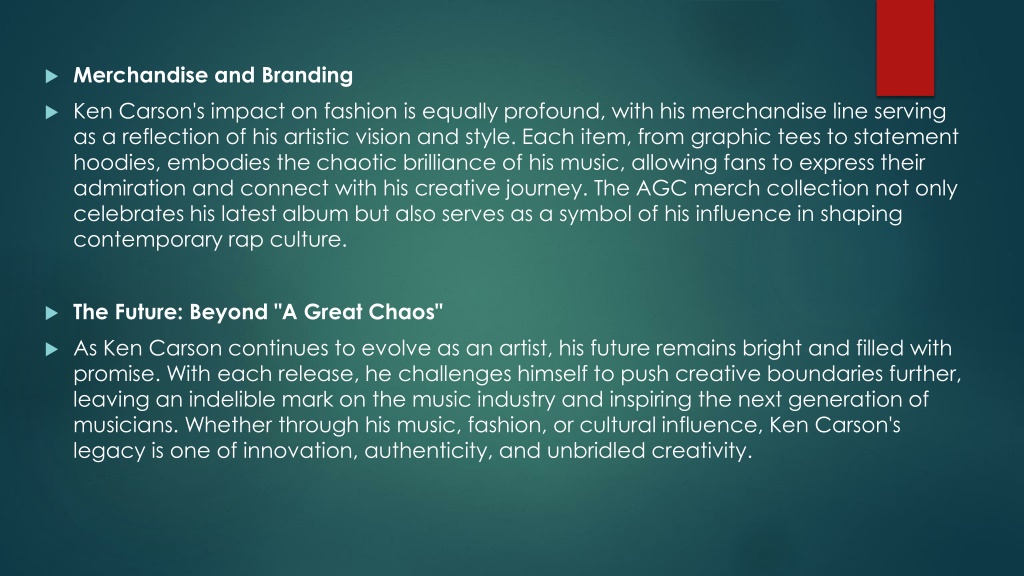 Merchandise and Branding

Ken Carson's impact on fashion is equally profound, with his merchandise line serving as a reflection of his artistic vision and style. Each item, from graphic tees to statement hoodies, embodies the chaotic brilliance of his music, allowing fans to express their admiration and connect with his creative journey. The AGC merch collection not only celebrates his latest album but also serves as a symbol of his influence in shaping contemporary rap culture.

The Future: Beyond "A Great Chaos"

As Ken Carson continues to evolve as an artist, his future remains bright and filled with promise. With each release, he challenges himself to push creative boundaries further, leaving an indelible mark on the music industry and inspiring the next generation of musicians. Whether through his music, fashion, or cultural influence, Ken Carson's legacy is one of innovation, authenticity, and unbridled creativity.